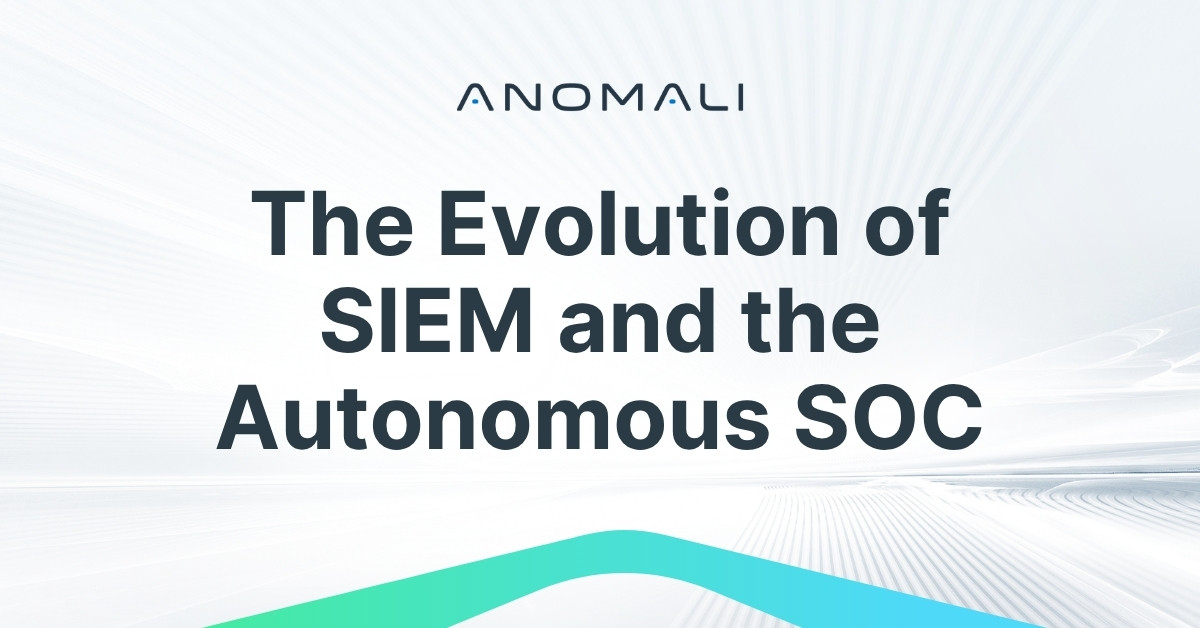 ANOMALI

The Evolution of SIEM and the Autonomous SOC